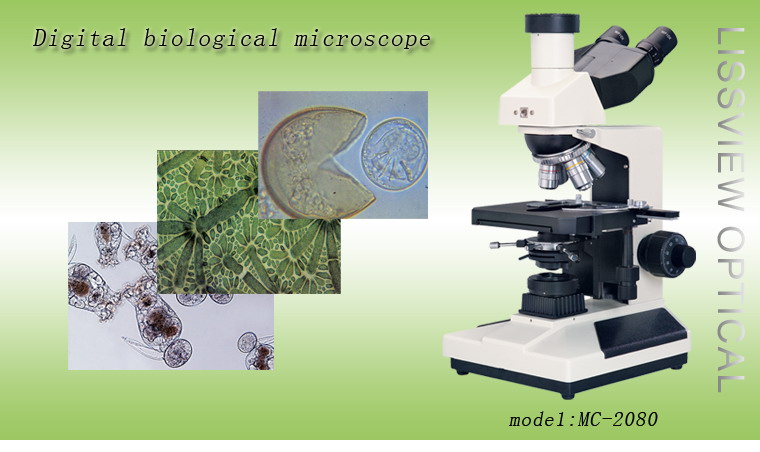 Digital biological microscope

LISSVIEW OPTICAL

model:MC-2080